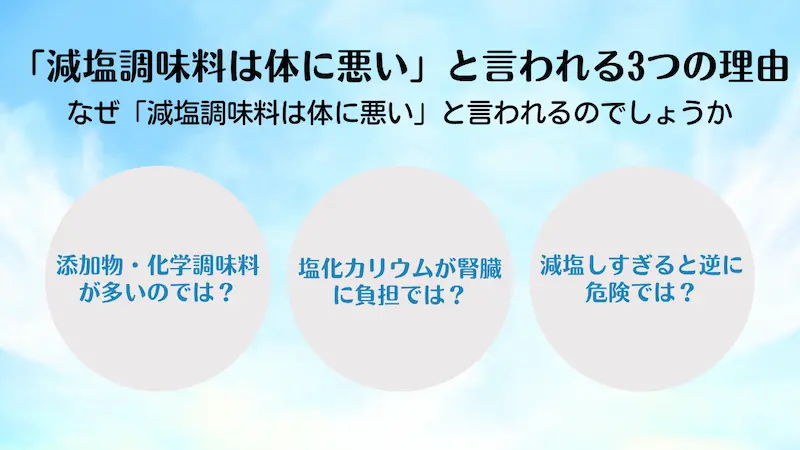 「減塩調味料は体に悪い」と言われる3つの理由
なぜ「減塩調味料は体に悪い」と言われるのでしょうか

添加物・化学調味料が多いのでは？

塩化カリウムが腎臓に負担では？

減塩しすぎると逆に危険では？